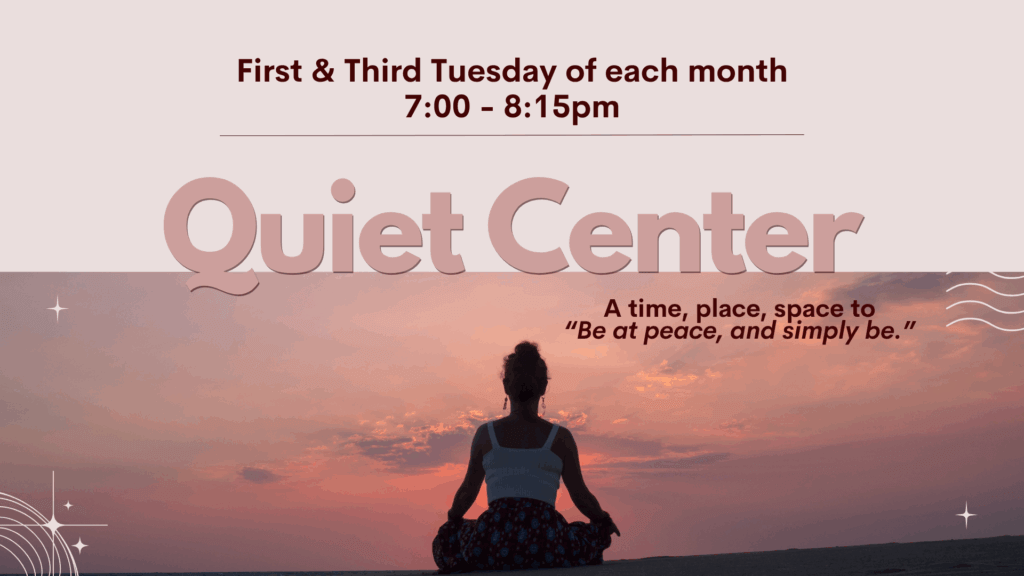 First & Third Tuesday of each month
7:00 - 8:15pm

Quiet Center

A time, place, space to
"Be at peace, and simply be."